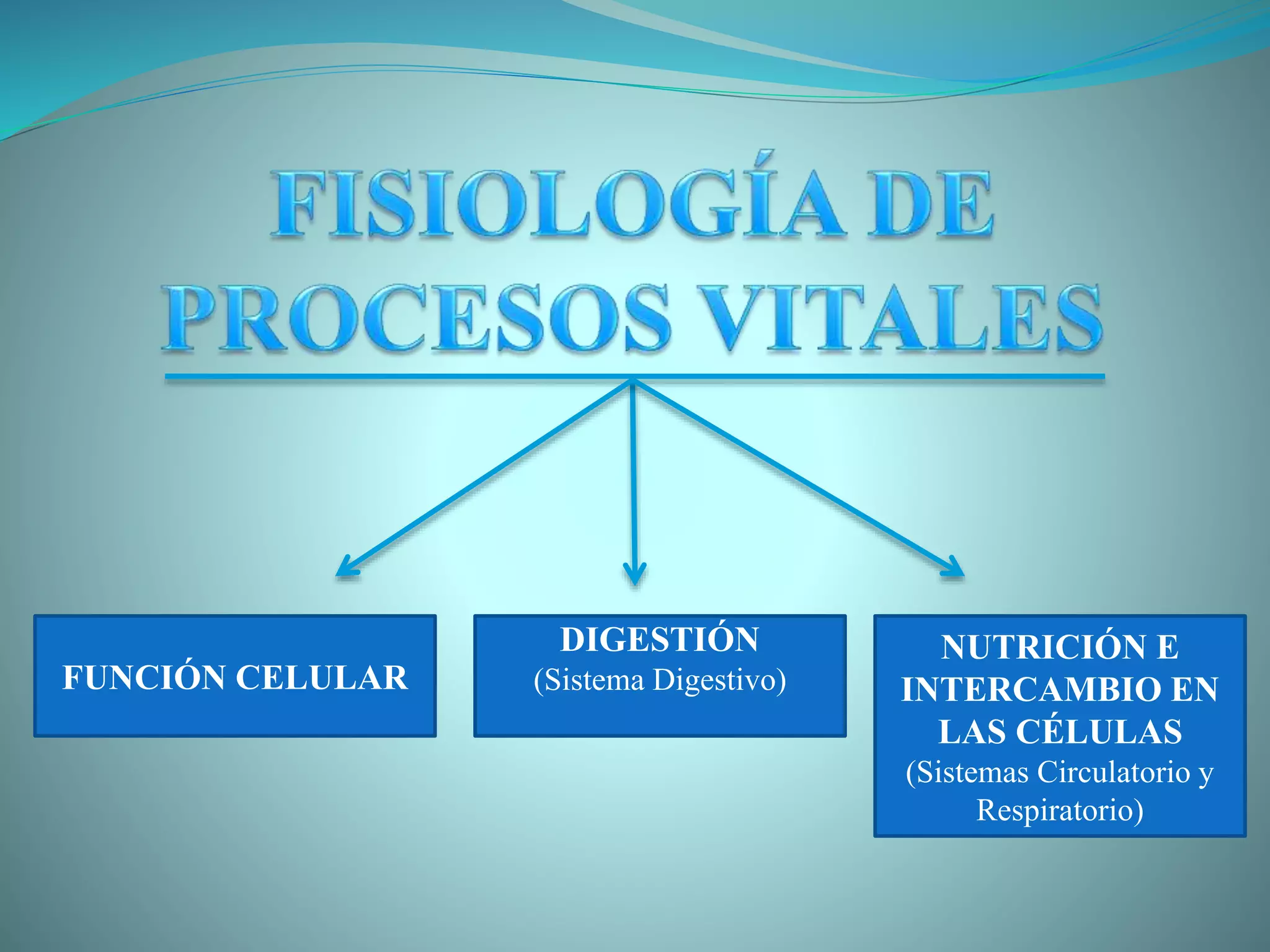 FISIOLOGÍA DE PROCESOS VITALES

FUNCIÓN CELULAR

DIGESTIÓN
(Sistema Digestivo)

NUTRICIÓN E INTERCAMBIO EN LAS CÉLULAS
(Sistemas Circulatorio y Respiratorio)